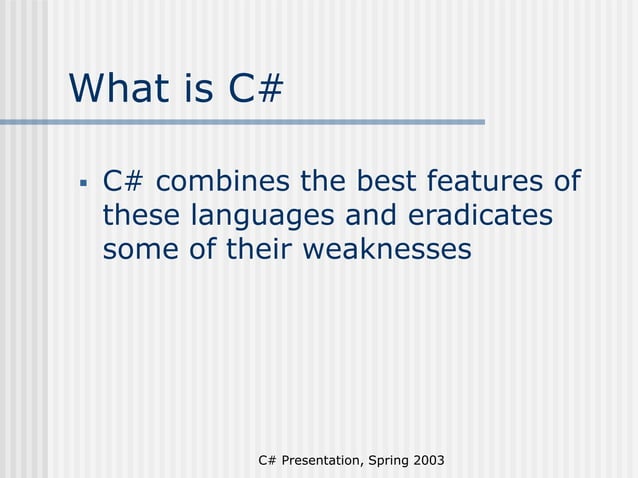 What is C#

▪ C# combines the best features of these languages and eradicates some of their weaknesses

C# Presentation, Spring 2003